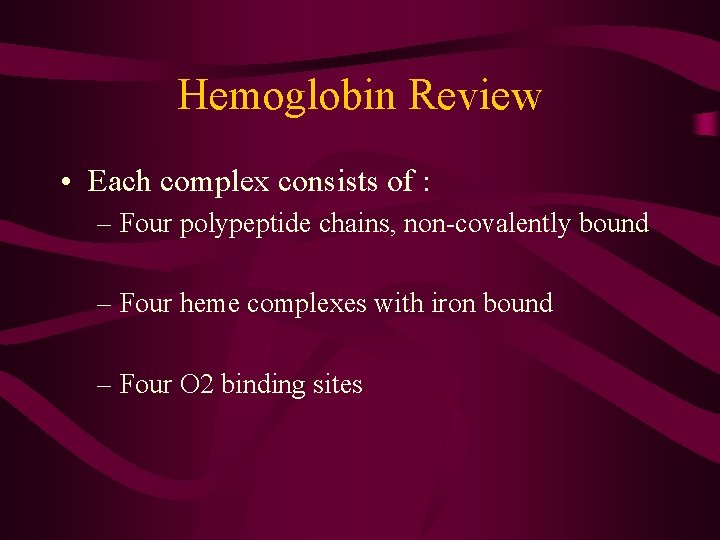 Hemoglobin Review

• Each complex consists of :

– Four polypeptide chains, non-covalently bound

– Four heme complexes with iron bound

– Four O2 binding sites